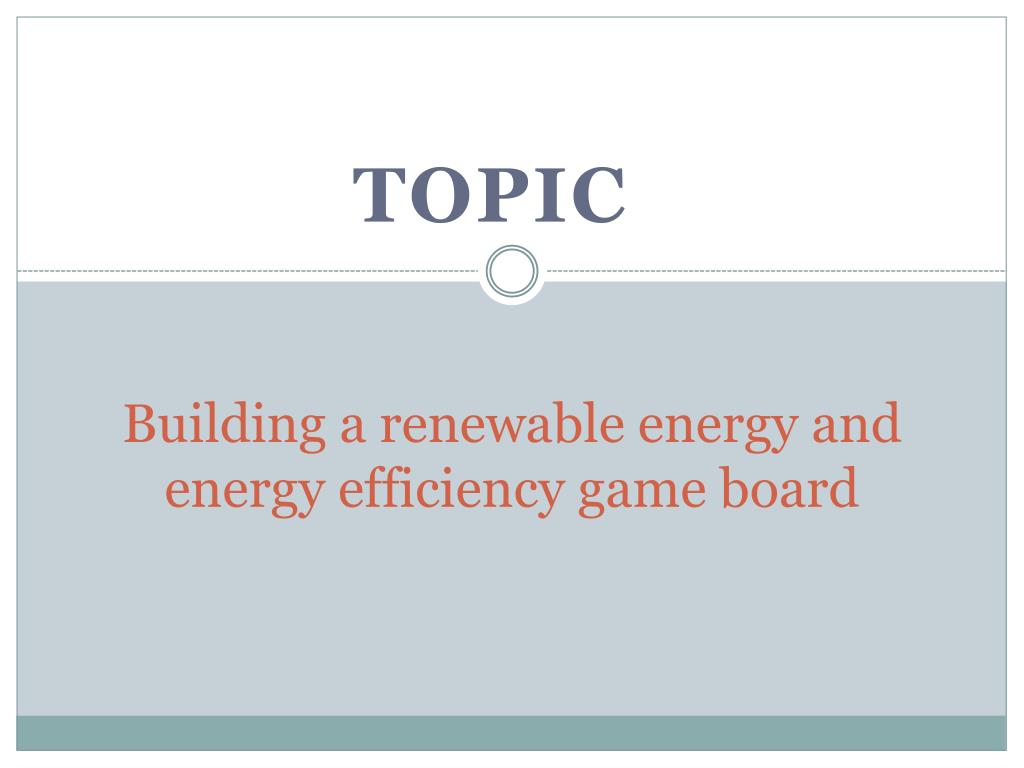 TOPIC

Building a renewable energy and energy efficiency game board